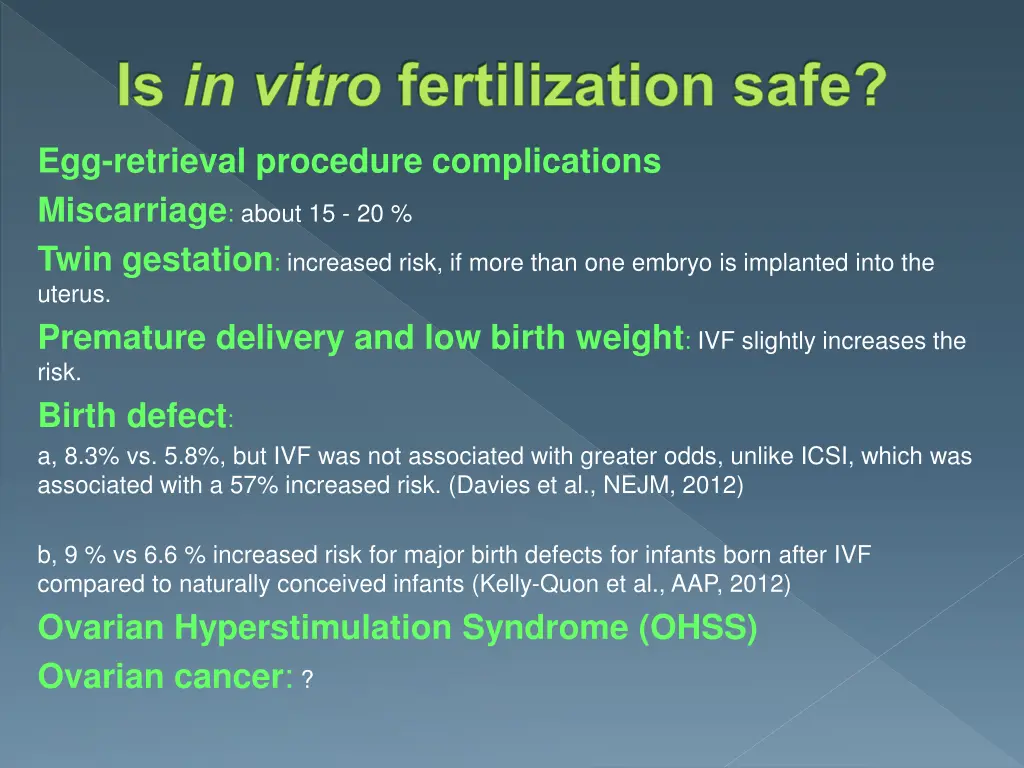 Is in vitro fertilization safe?

Egg-retrieval procedure complications

Miscarriage: about 15 - 20 %

Twin gestation: increased risk, if more than one embryo is implanted into the uterus.

Premature delivery and low birth weight: IVF slightly increases the risk.

Birth defect:

a, 8.3% vs. 5.8%, but IVF was not associated with greater odds, unlike ICSI, which was associated with a 57% increased risk. (Davies et al., NEJM, 2012)

b, 9 % vs 6.6 % increased risk for major birth defects for infants born after IVF compared to naturally conceived infants (Kelly-Quon et al., AAP, 2012)

Ovarian Hyperstimulation Syndrome (OHSS)

Ovarian cancer: ?